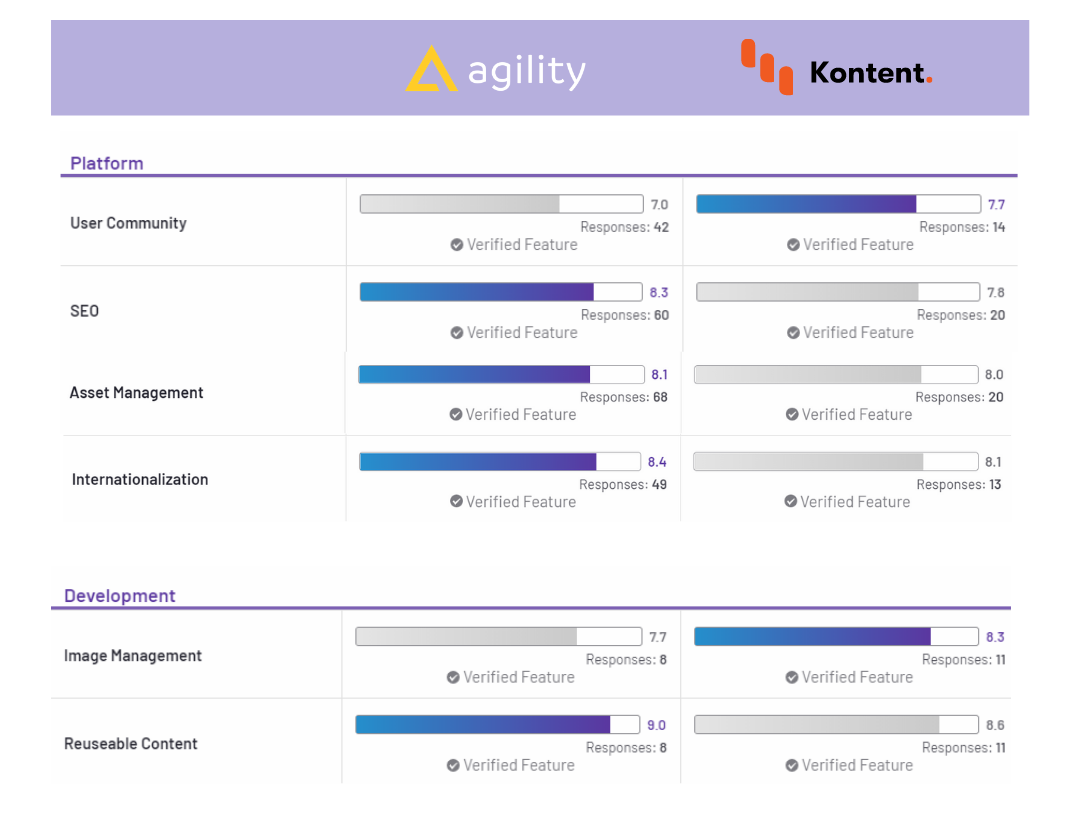 agility Kontent.

Platform

| | | |
|---|---|---|
| User Community | 7.0 Responses: 42 Verified Feature | 7.7 Responses: 14 Verified Feature |
| SEO | 8.3 Responses: 60 Verified Feature | 7.8 Responses: 20 Verified Feature |
| Asset Management | 8.1 Responses: 68 Verified Feature | 8.0 Responses: 20 Verified Feature |
| Internationalization | 8.4 Responses: 49 Verified Feature | 8.1 Responses: 13 Verified Feature |

Development

| | | |
|---|---|---|
| Image Management | 7.7 Responses: 8 Verified Feature | 8.3 Responses: 11 Verified Feature |
| Reuseable Content | 9.0 Responses: 8 Verified Feature | 8.6 Responses: 11 Verified Feature |